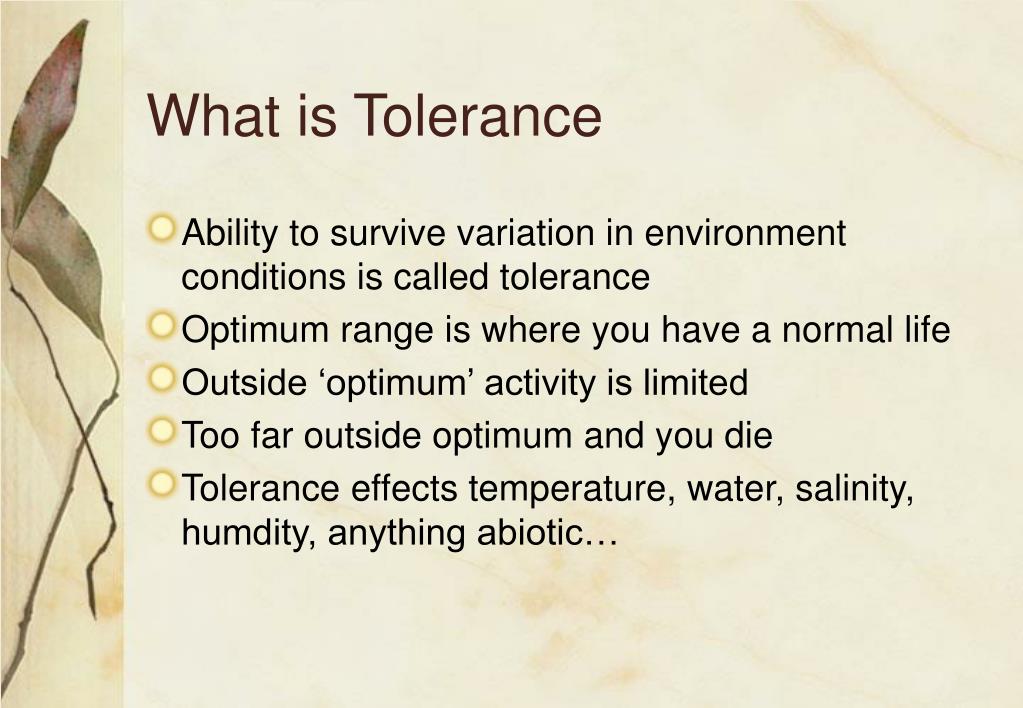 What is Tolerance

Ability to survive variation in environment conditions is called tolerance

Optimum range is where you have a normal life

Outside ‘optimum’ activity is limited

Too far outside optimum and you die

Tolerance effects temperature, water, salinity, humdity, anything abiotic…